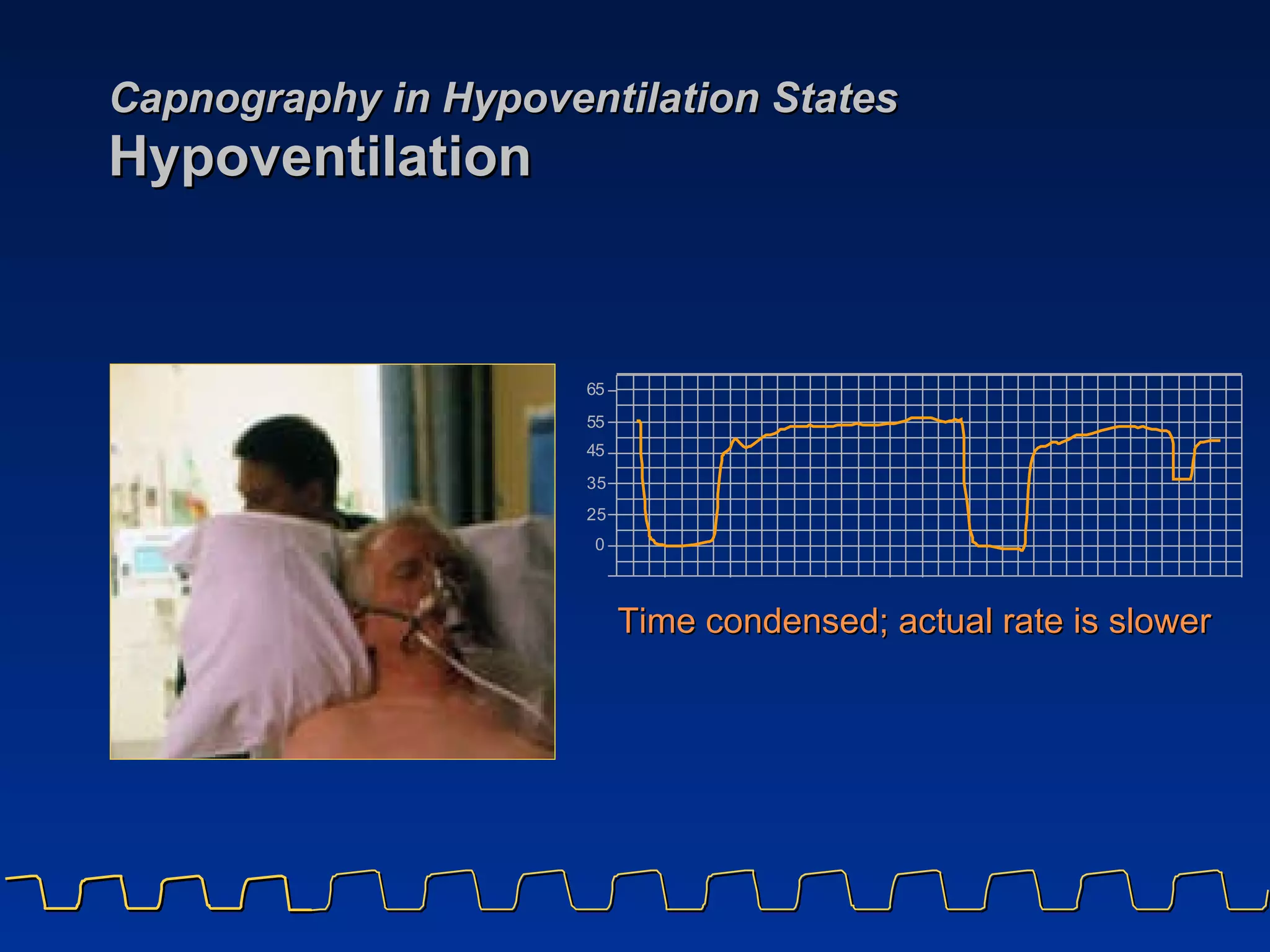 Capnography in Hypoventilation States
Hypoventilation

65
55
45
35
25
0

Time condensed; actual rate is slower